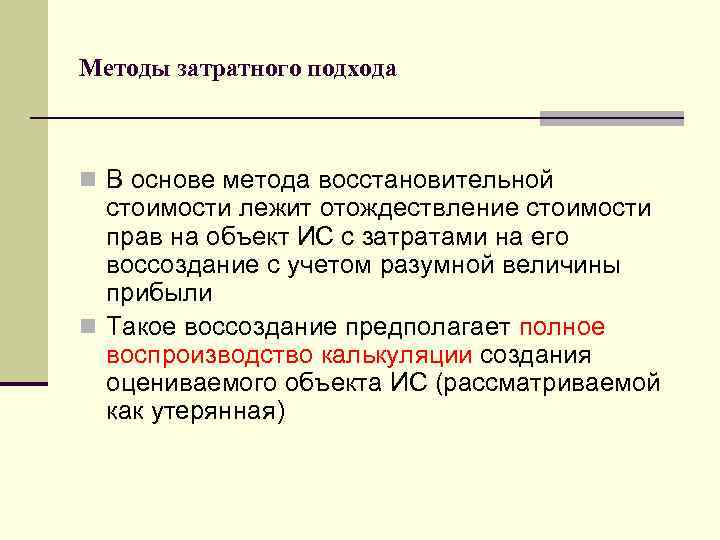 Методы затратного подхода

В основе метода восстановительной стоимости лежит отождествление стоимости прав на объект ИС с затратами на его воссоздание с учетом разумной величины прибыли

Такое воссоздание предполагает полное воспроизводство калькуляции создания оцениваемого объекта ИС (рассматриваемой как утерянная)